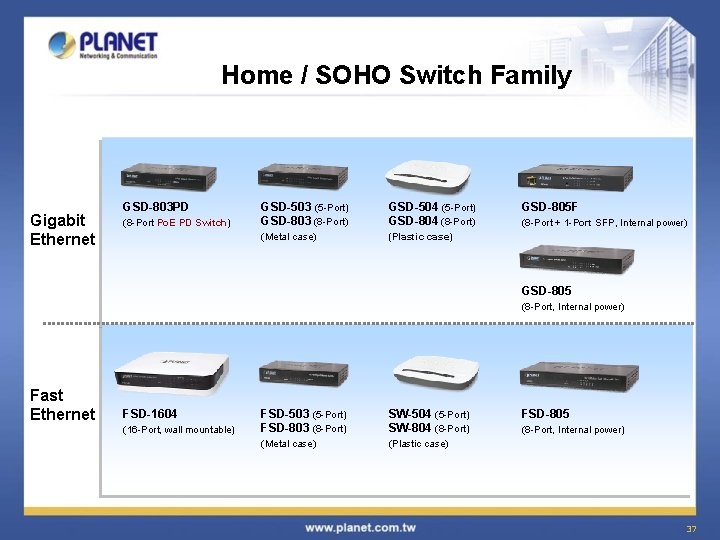 PLANET
Networking & Communication

Home / SOHO Switch Family

Gigabit Ethernet

GSD-803PD
(8-Port PoE PD Switch)

GSD-503 (5-Port)
GSD-803 (8-Port)
(Metal case)

GSD-504 (5-Port)
GSD-804 (8-Port)
(Plastic case)

GSD-805F
(8-Port + 1-Port SFP, Internal power)

GSD-805
(8-Port, Internal power)

Fast Ethernet

FSD-1604
(16-Port, wall mountable)

FSD-503 (5-Port)
FSD-803 (8-Port)
(Metal case)

SW-504 (5-Port)
SW-804 (8-Port)
(Plastic case)

FSD-805
(8-Port, Internal power)

www.planet.com.tw

37